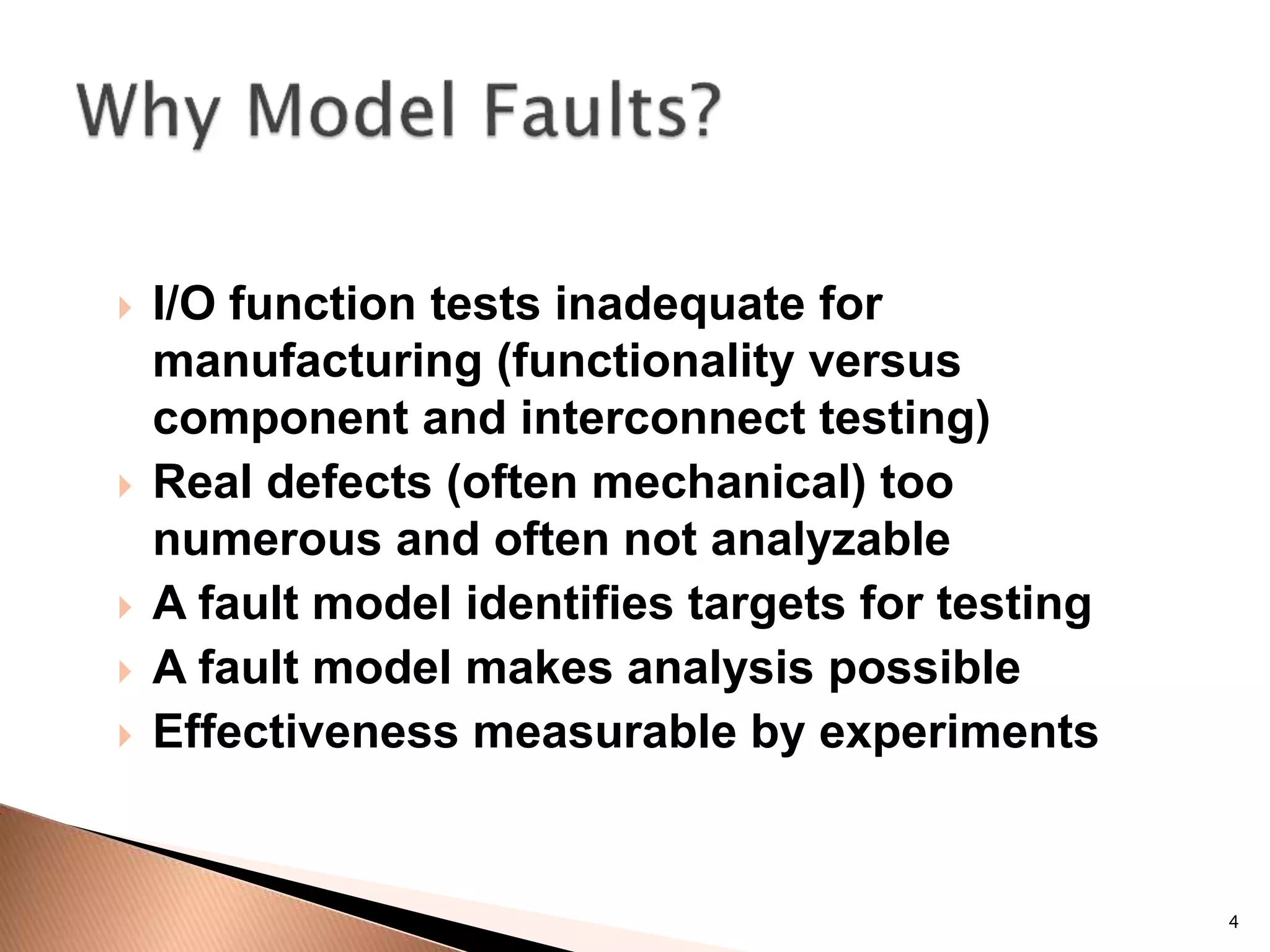 Why Model Faults?

I/O function tests inadequate for manufacturing (functionality versus component and interconnect testing)
Real defects (often mechanical) too numerous and often not analyzable
A fault model identifies targets for testing
A fault model makes analysis possible
Effectiveness measurable by experiments

4